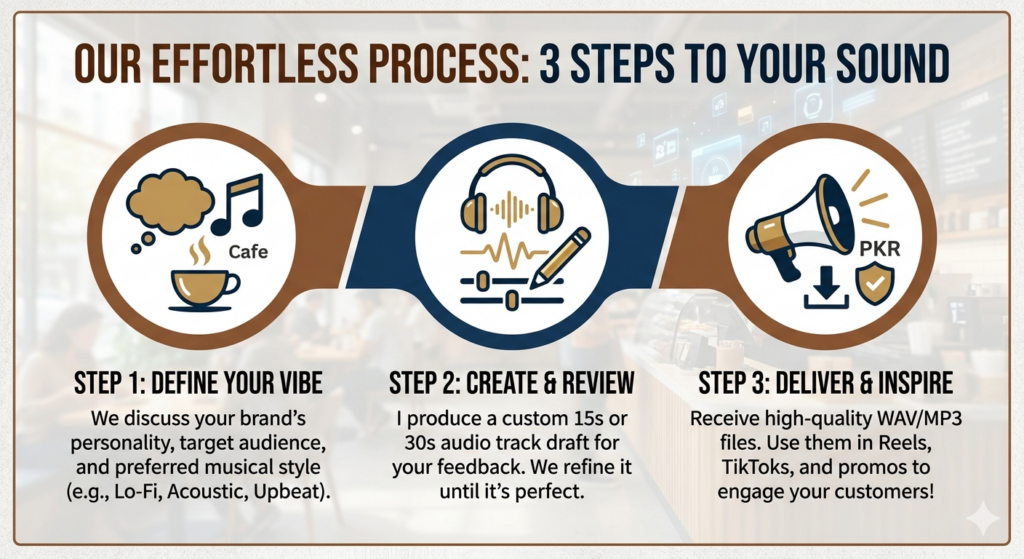 OUR EFFORTLESS PROCESS: 3 STEPS TO YOUR SOUND

Cafe

PKR

STEP 1: DEFINE YOUR VIBE
We discuss your brand's personality, target audience, and preferred musical style (e.g., Lo-Fi, Acoustic, Upbeat).

STEP 2: CREATE & REVIEW
I produce a custom 15s or 30s audio track draft for your feedback. We refine it until it's perfect.

STEP 3: DELIVER & INSPIRE
Receive high-quality WAV/MP3 files. Use them in Reels, TikToks, and promos to engage your customers!